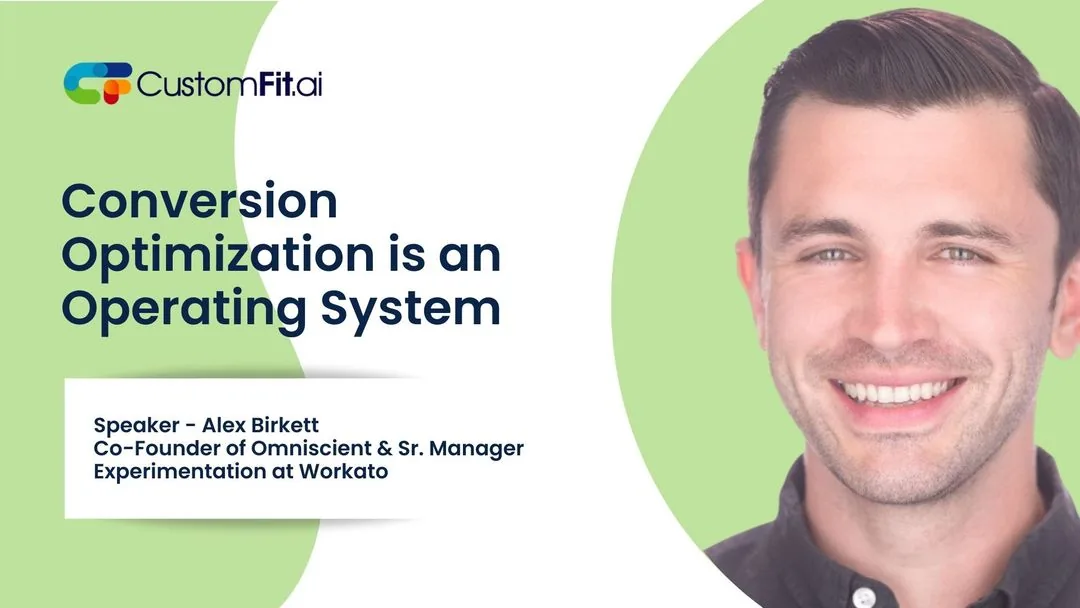 CustomFit.ai

Conversion Optimization is an Operating System

Speaker - Alex Birkett
Co-Founder of Omniscient & Sr. Manager Experimentation at Workato